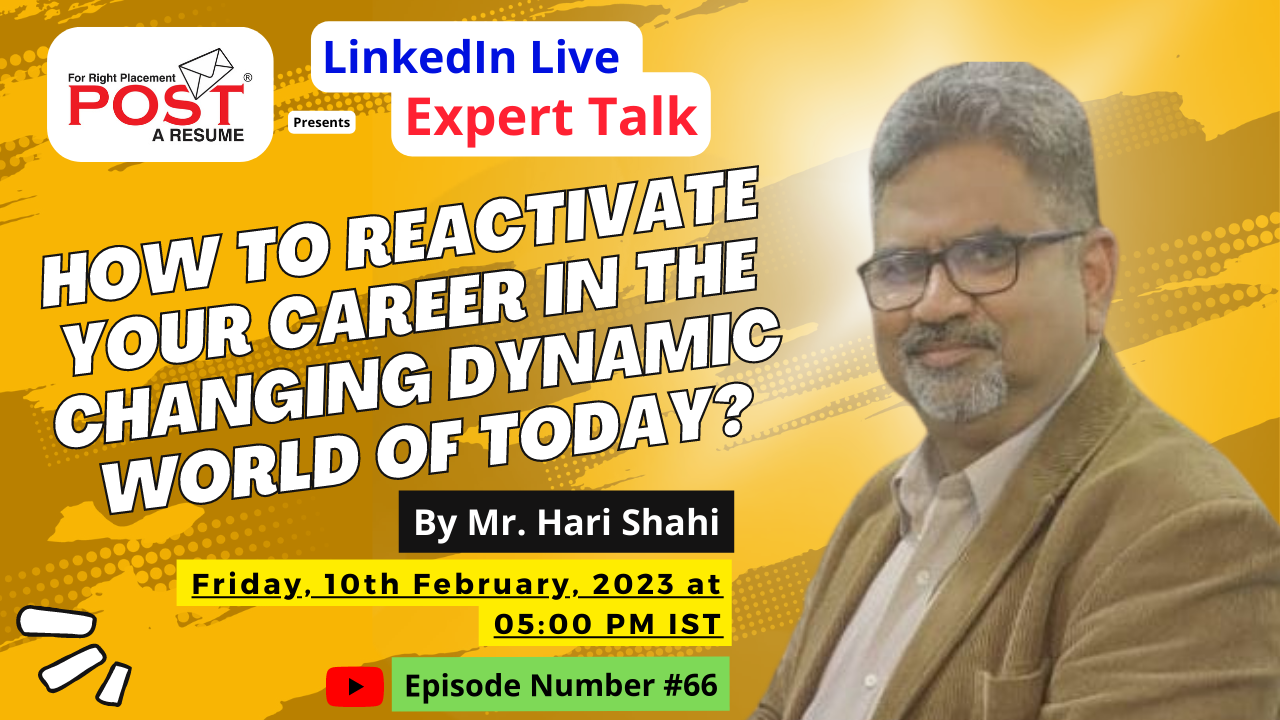 For Right Placement
POST®
A RESUME

Presents

LinkedIn Live
Expert Talk

HOW TO REACTIVATE YOUR CAREER IN THE CHANGING DYNAMIC WORLD OF TODAY?

By Mr. Hari Shahi

Friday, 10th February, 2023 at 05:00 PM IST

Episode Number #66